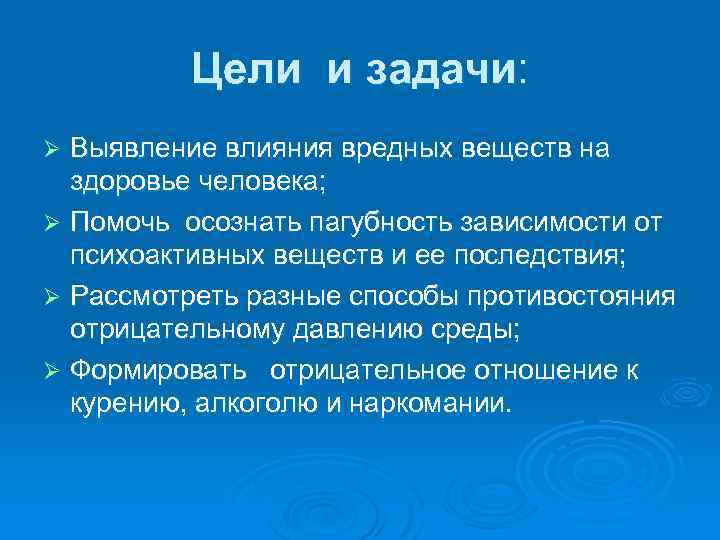 Цели и задачи:

➢ Выявление влияния вредных веществ на здоровье человека;

➢ Помочь осознать пагубность зависимости от психоактивных веществ и ее последствия;

➢ Рассмотреть разные способы противостояния отрицательному давлению среды;

➢ Формировать отрицательное отношение к курению, алкоголю и наркомании.